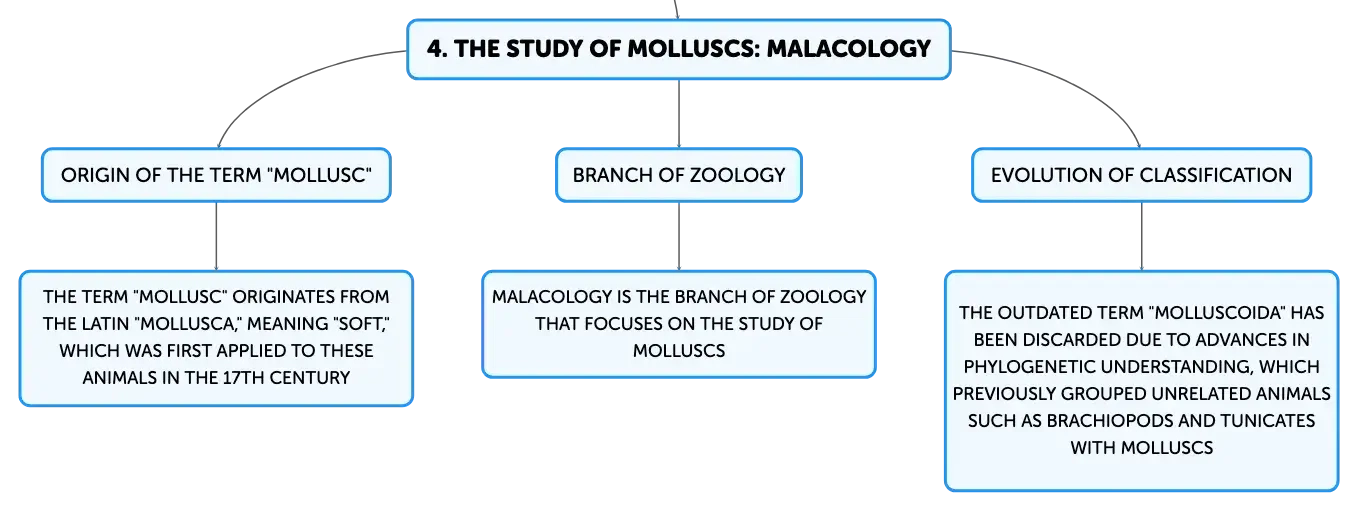 4. THE STUDY OF MOLLUSCS: MALACOLOGY

ORIGIN OF THE TERM "MOLLUSC"

THE TERM "MOLLUSC" ORIGINATES FROM THE LATIN "MOLLUSCA," MEANING "SOFT," WHICH WAS FIRST APPLIED TO THESE ANIMALS IN THE 17TH CENTURY

BRANCH OF ZOOLOGY

MALACOLOGY IS THE BRANCH OF ZOOLOGY THAT FOCUSES ON THE STUDY OF MOLLUSCS

EVOLUTION OF CLASSIFICATION

THE OUTDATED TERM "MOLLUSCOIDA" HAS BEEN DISCARDED DUE TO ADVANCES IN PHYLOGENETIC UNDERSTANDING, WHICH PREVIOUSLY GROUPED UNRELATED ANIMALS SUCH AS BRACHIOPODS AND TUNICATES WITH MOLLUSCS